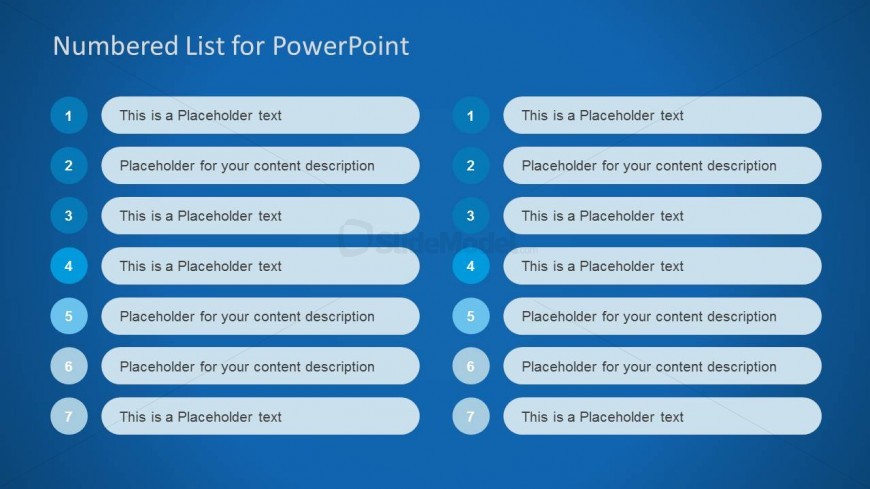 Numbered List for PowerPoint

1 This is a Placeholder text
2 Placeholder for your content description
3 This is a Placeholder text
4 This is a Placeholder text
5 Placeholder for your content description
6 Placeholder for your content description
7 This is a Placeholder text

1 This is a Placeholder text
2 Placeholder for your content description
3 This is a Placeholder text
4 This is a Placeholder text
5 Placeholder for your content description
6 Placeholder for your content description
7 This is a Placeholder text

SlideModel.com